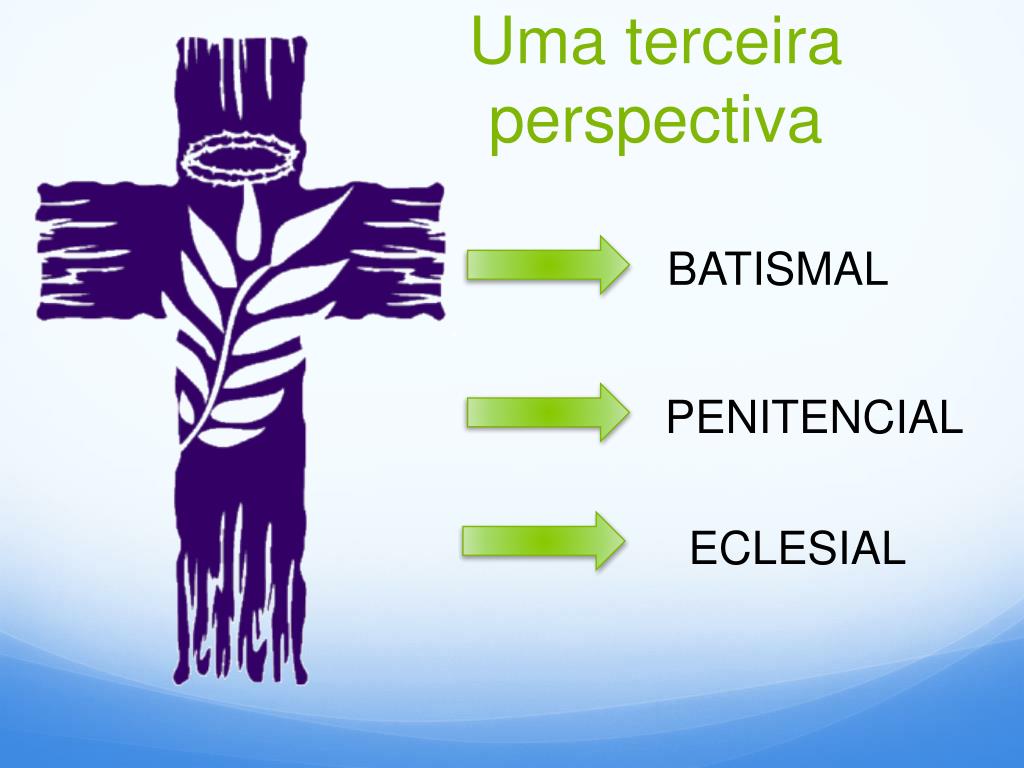 Uma terceira perspectiva

BATISMAL

PENITENCIAL

ECLESIAL